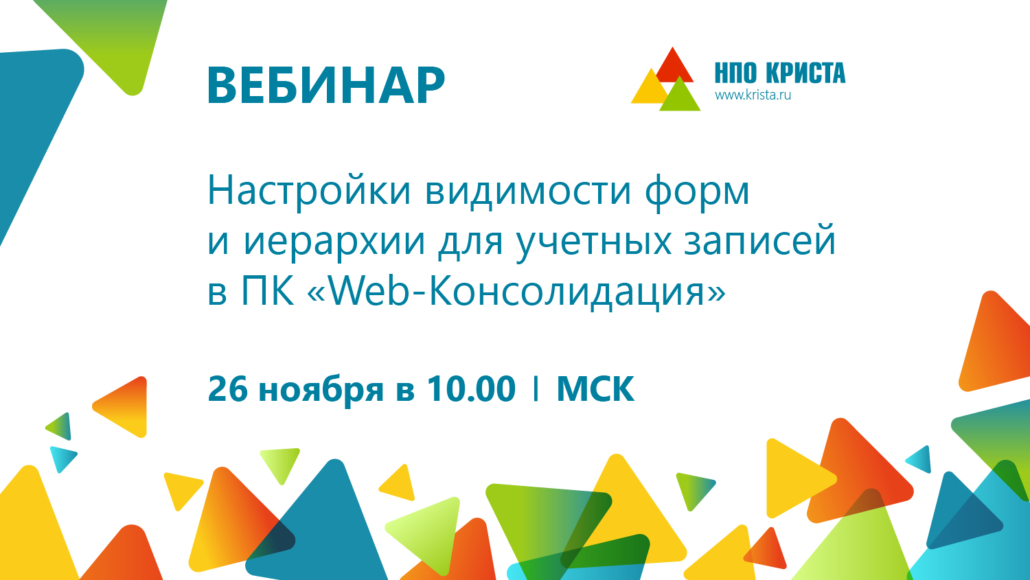 ВЕБИНАР

НПО КРИСТА
www.krista.ru

Настройки видимости форм и иерархии для учетных записей в ПК «Web-Консолидация»

26 ноября в 10.00 | МСК